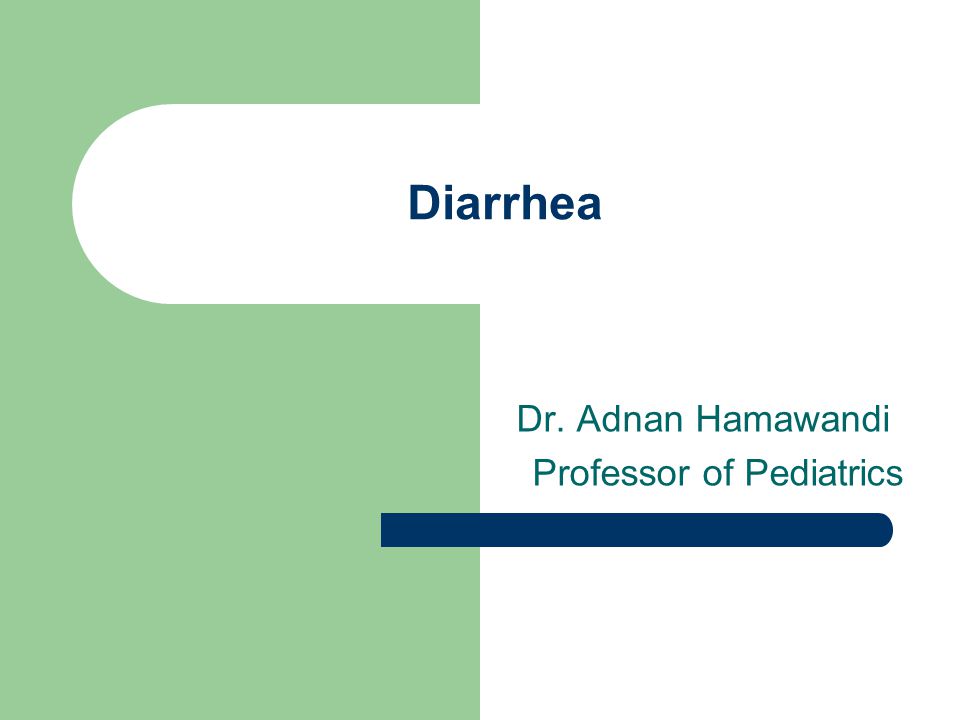 Diarrhea

Dr. Adnan Hamawandi
Professor of Pediatrics